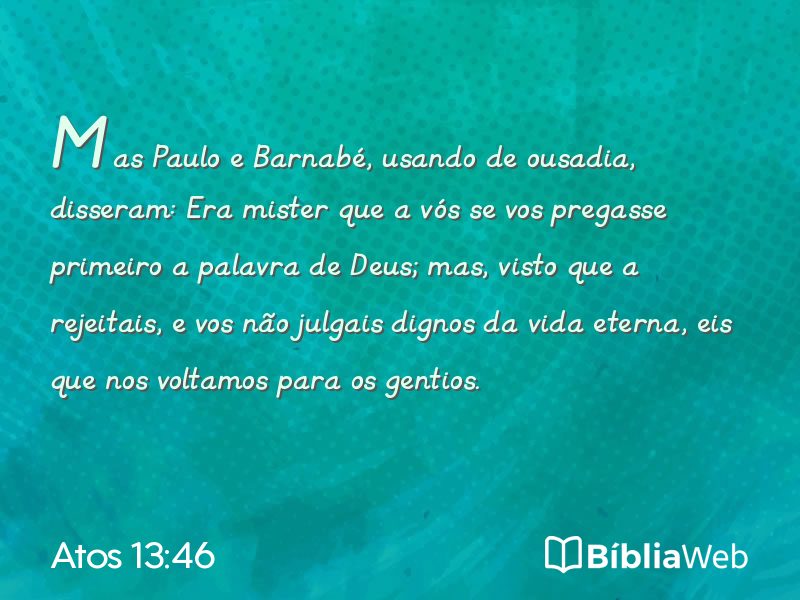 Mas Paulo e Barnabé, usando de ousadia, disseram: Era mister que a vós se vos pregasse primeiro a palavra de Deus; mas, visto que a rejeitais, e vos não julgais dignos da vida eterna, eis que nos voltamos para os gentios.

Atos 13:46

BíbliaWeb